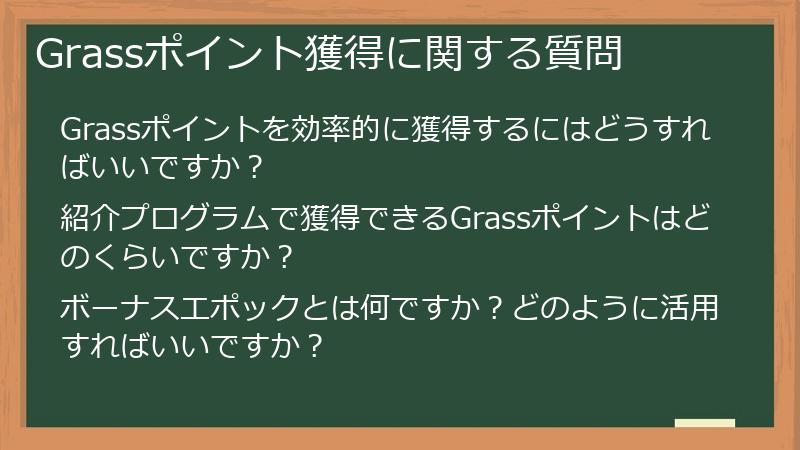 Grassポイント獲得に関する質問

Grassポイントを効率的に獲得するにはどうすればいいですか？

紹介プログラムで獲得できるGrassポイントはどのくらいですか？

ボーナスエポックとは何ですか？どのように活用すればいいですか？